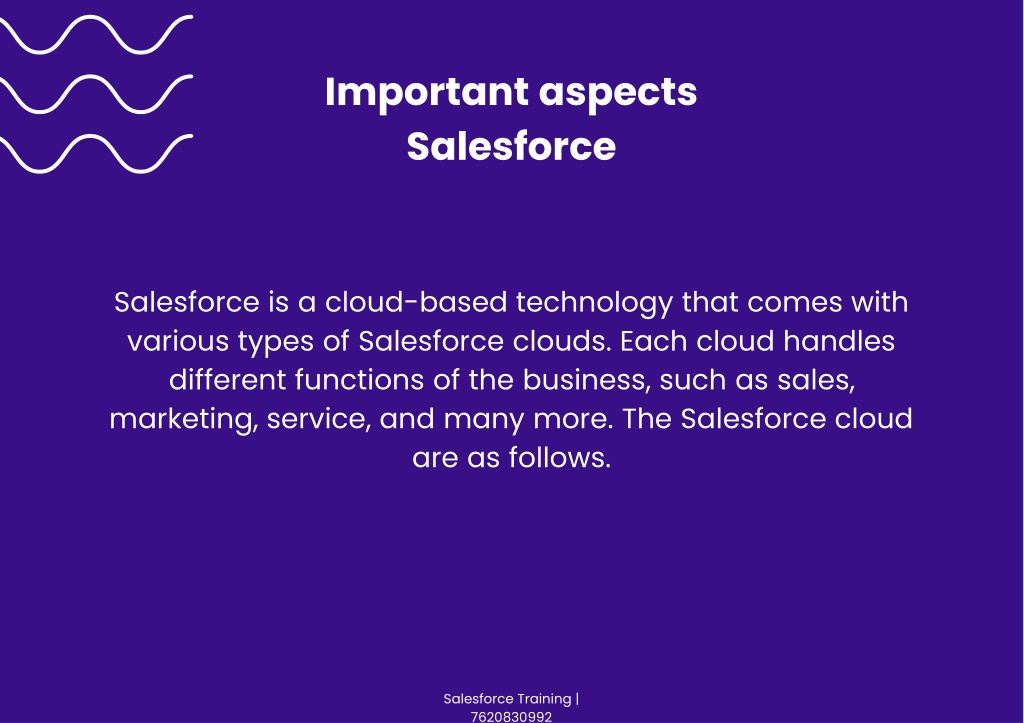 Important aspects Salesforce

Salesforce is a cloud-based technology that comes with various types of Salesforce clouds. Each cloud handles different functions of the business, such as sales, marketing, service, and many more. The Salesforce cloud are as follows.

Salesforce Training | 7620830992